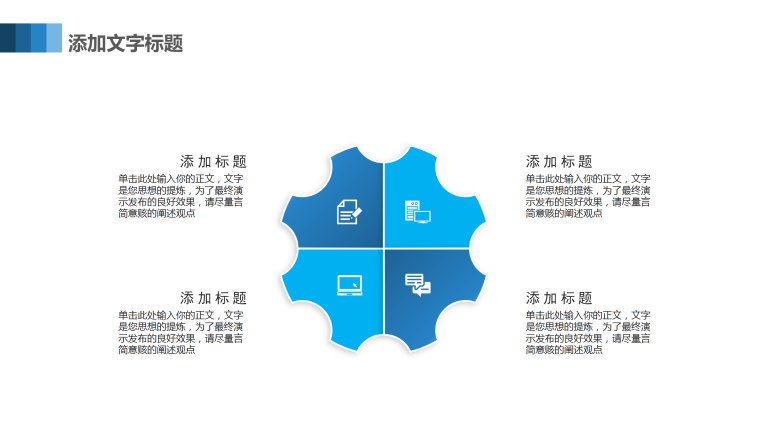 添加文字标题

添加标题
单击此处输入你的正文，文字是您思想的提炼，为了最终演示发布的良好效果，请尽量言简意赅的阐述观点

添加标题
单击此处输入你的正文，文字是您思想的提炼，为了最终演示发布的良好效果，请尽量言简意赅的阐述观点

添加标题
单击此处输入你的正文，文字是您思想的提炼，为了最终演示发布的良好效果，请尽量言简意赅的阐述观点

添加标题
单击此处输入你的正文，文字是您思想的提炼，为了最终演示发布的良好效果，请尽量言简意赅的阐述观点